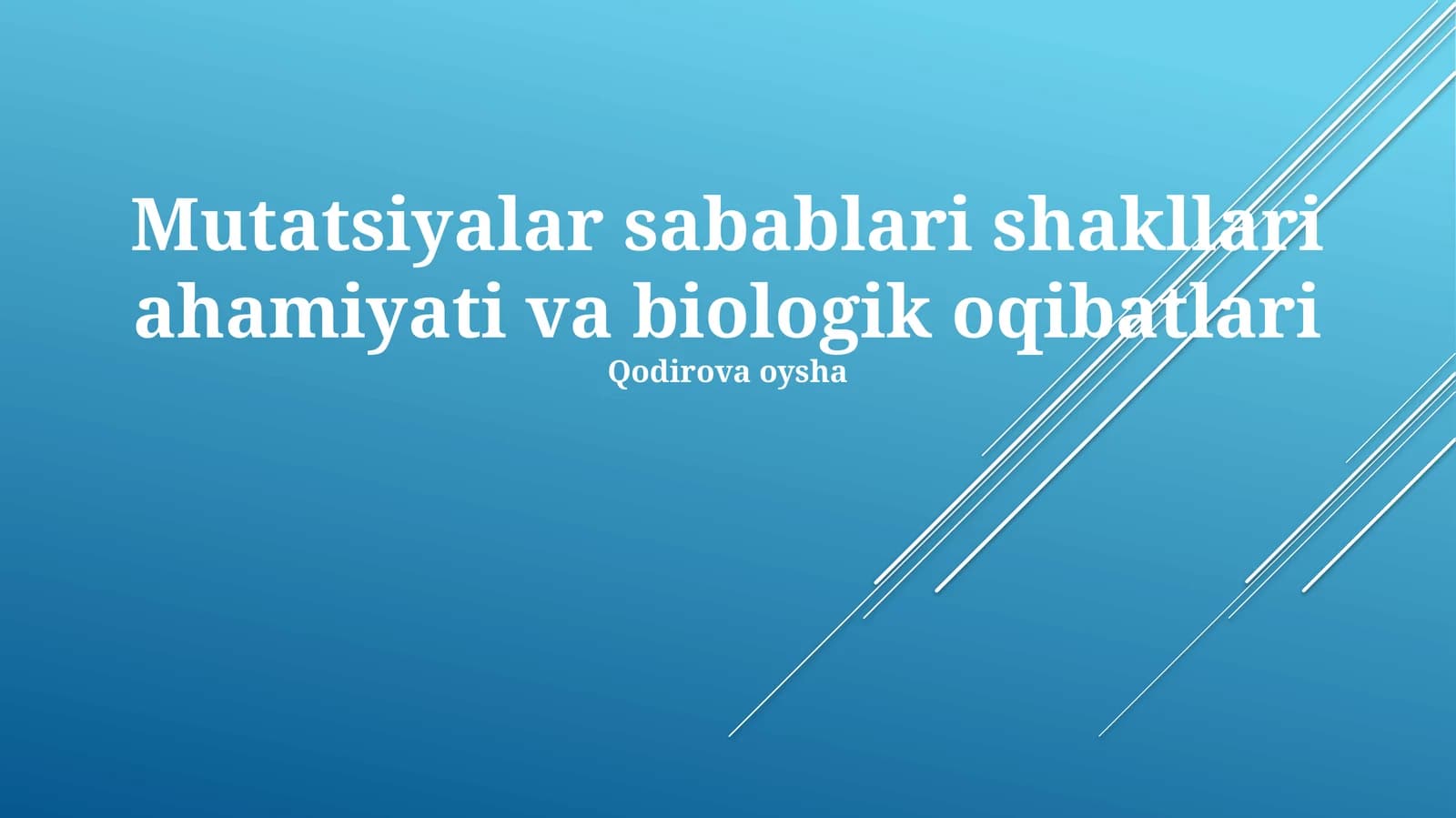 Mutatsiyalar sabablari shakllari ahamiyati va biologik oqibatlari

Qodirova oysha